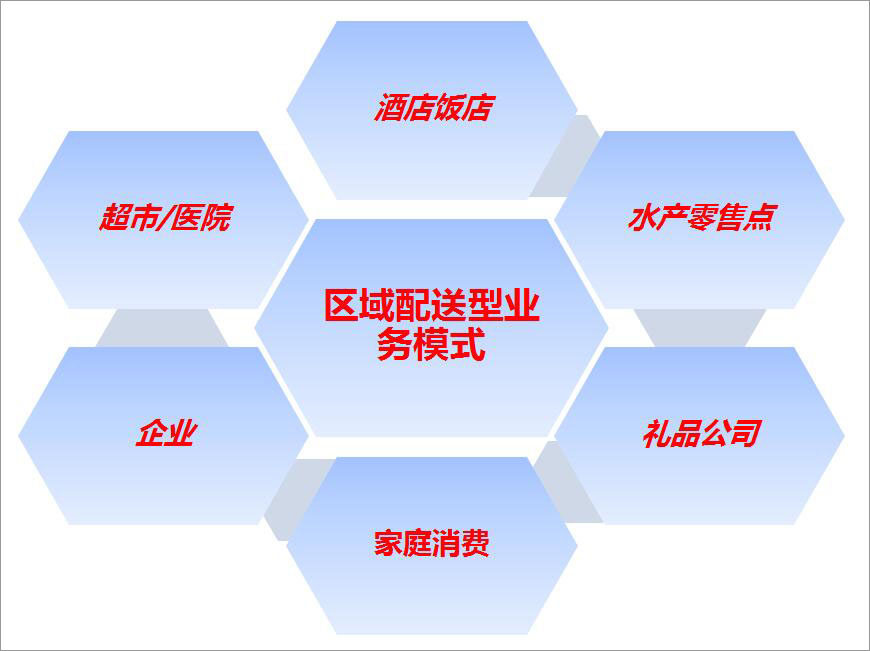 酒店饭店

超市/医院

水产零售点

区域配送型业务模式

企业

礼品公司

家庭消费